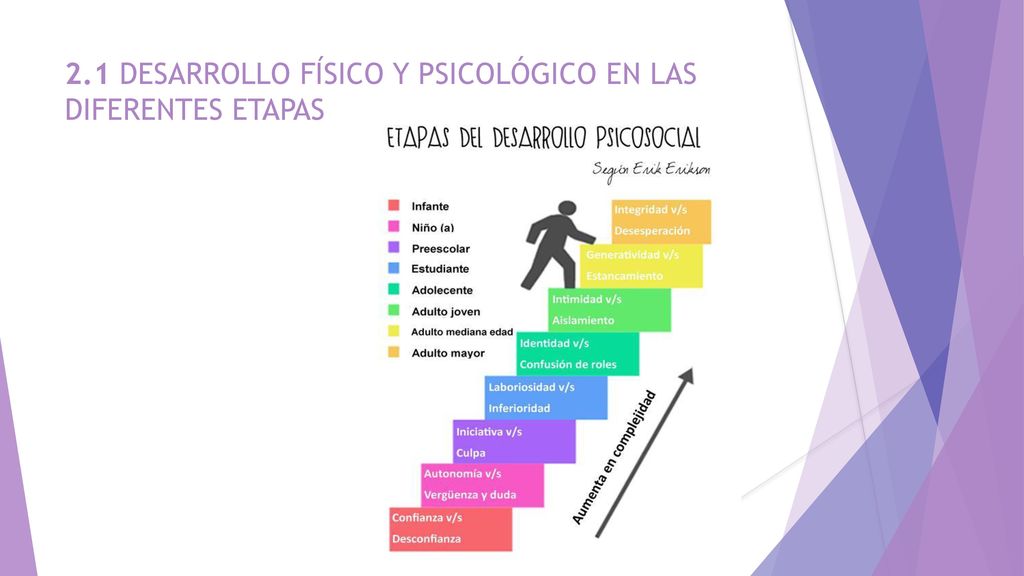 2.1 DESARROLLO FÍSICO Y PSICOLÓGICO EN LAS DIFERENTES ETAPAS

ETAPAS DEL DESARROLLO PSICOSOCIAL
Según Erik Erikson

Infante
Niño (a)
Preescolar
Estudiante
Adolecente
Adulto joven
Adulto mediana edad
Adulto mayor

Integridad v/s Desesperación
Generatividad v/s Estancamiento
Intimidad v/s Aislamiento
Identidad v/s Confusión de roles
Laboriosidad v/s Inferioridad
Iniciativa v/s Culpa
Autonomía v/s Vergüenza y duda
Confianza v/s Desconfianza

Aumenta en complejidad